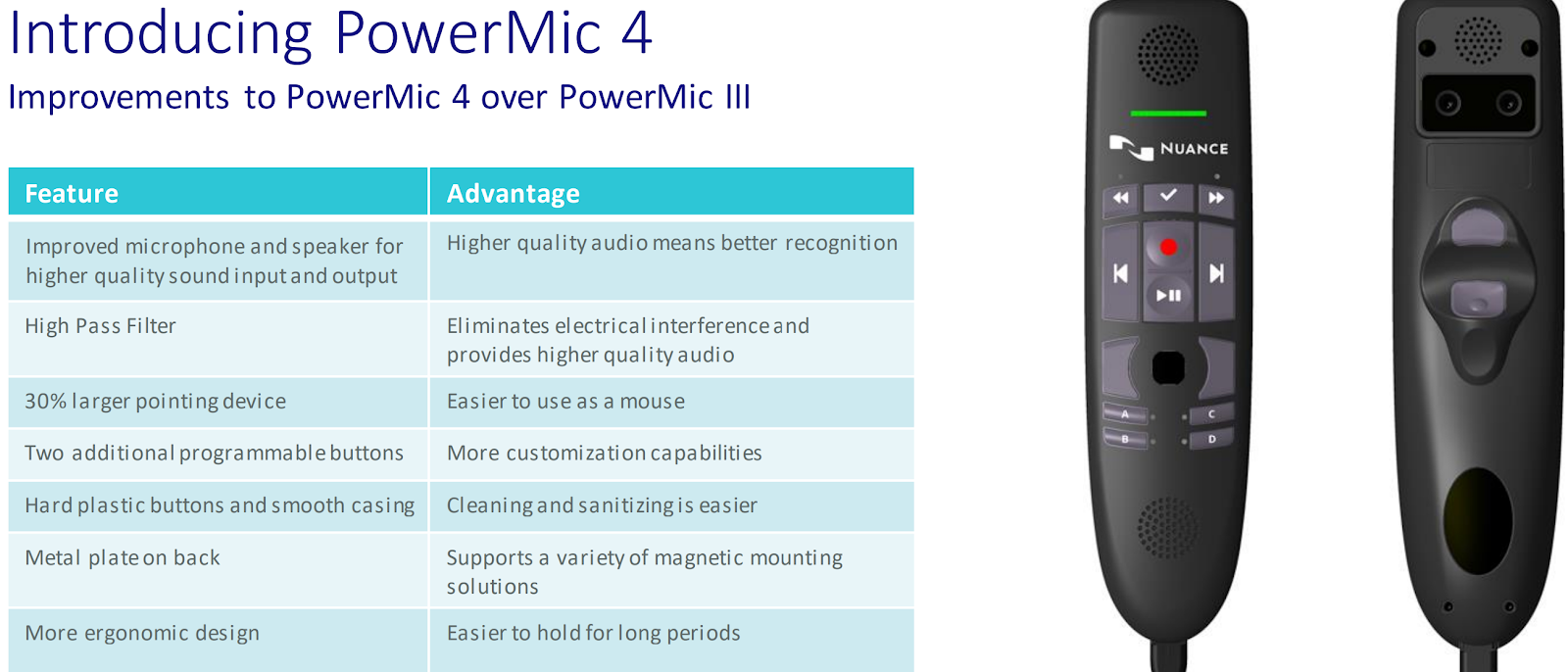 Introducing PowerMic 4

Improvements to PowerMic 4 over PowerMic III

| Feature | Advantage |
|---|---|
| Improved microphone and speaker for higher quality sound input and output | Higher quality audio means better recognition |
| High Pass Filter | Eliminates electrical interference and provides higher quality audio |
| 30% larger pointing device | Easier to use as a mouse |
| Two additional programmable buttons | More customization capabilities |
| Hard plastic buttons and smooth casing | Cleaning and sanitizing is easier |
| Metal plate on back | Supports a variety of magnetic mounting solutions |
| More ergonomic design | Easier to hold for long periods |

NUANCE

A

B

C

D